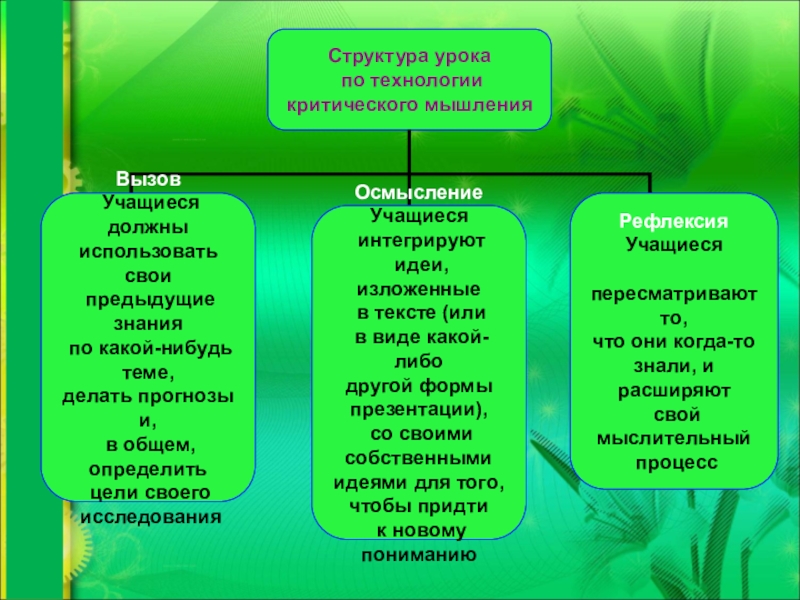 Структура урока по технологии критического мышления

Вызов
Учащиеся должны использовать свои предыдущие знания по какой-нибудь теме, делать прогнозы и, в общем, определить цели своего исследования

Осмысление
Учащиеся интегрируют идеи, изложенные в тексте (или в виде какой-либо другой формы презентации), со своими собственными идеями для того, чтобы придти к новому пониманию

Рефлексия
Учащиеся

пересматривают то, что они когда-то знали, и расширяют свой мыслительный процесс